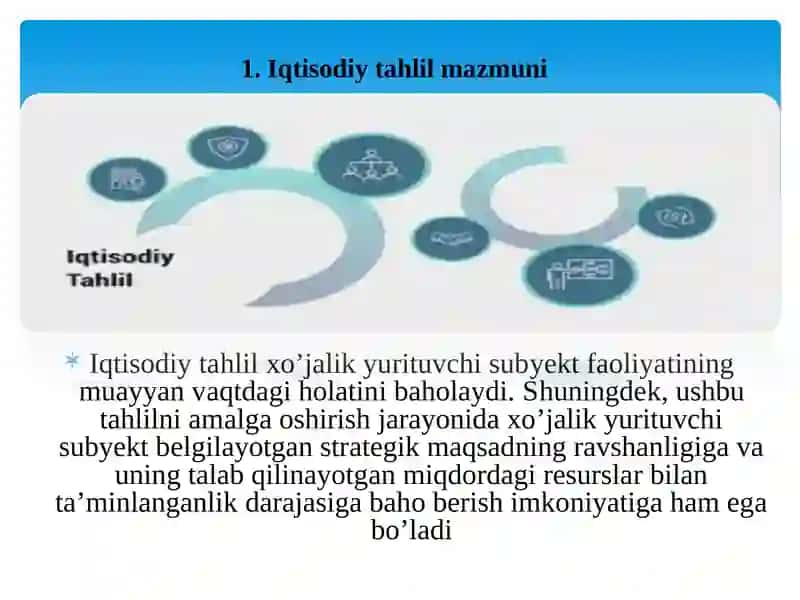 1. Iqtisodiy tahlil mazmuni

Iqtisodiy Tahlil

Iqtisodiy tahlil xo’jalik yurituvchi subyekt faoliyatining muayyan vaqtdagi holatini baholaydi. Shuningdek, ushbu tahlilni amalga oshirish jarayonida xo’jalik yurituvchi subyekt belgilayotgan strategik maqsadning ravshanligiga va uning talab qilinayotgan miqdordagi resurslar bilan ta’minlanganlik darajasiga baho berish imkoniyatiga ham ega bo’ladi